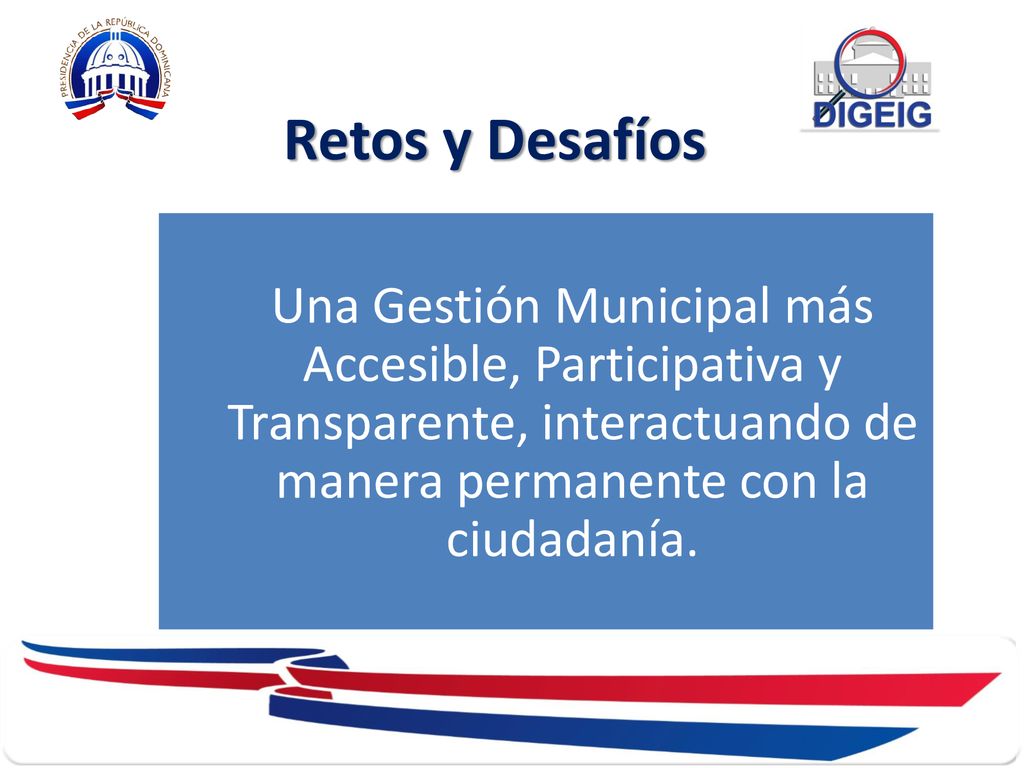 PRESIDENCIA DE LA REPÚBLICA DOMINICANA

DIGEIG

Retos y Desafíos

Una Gestión Municipal más Accesible, Participativa y Transparente, interactuando de manera permanente con la ciudadanía.